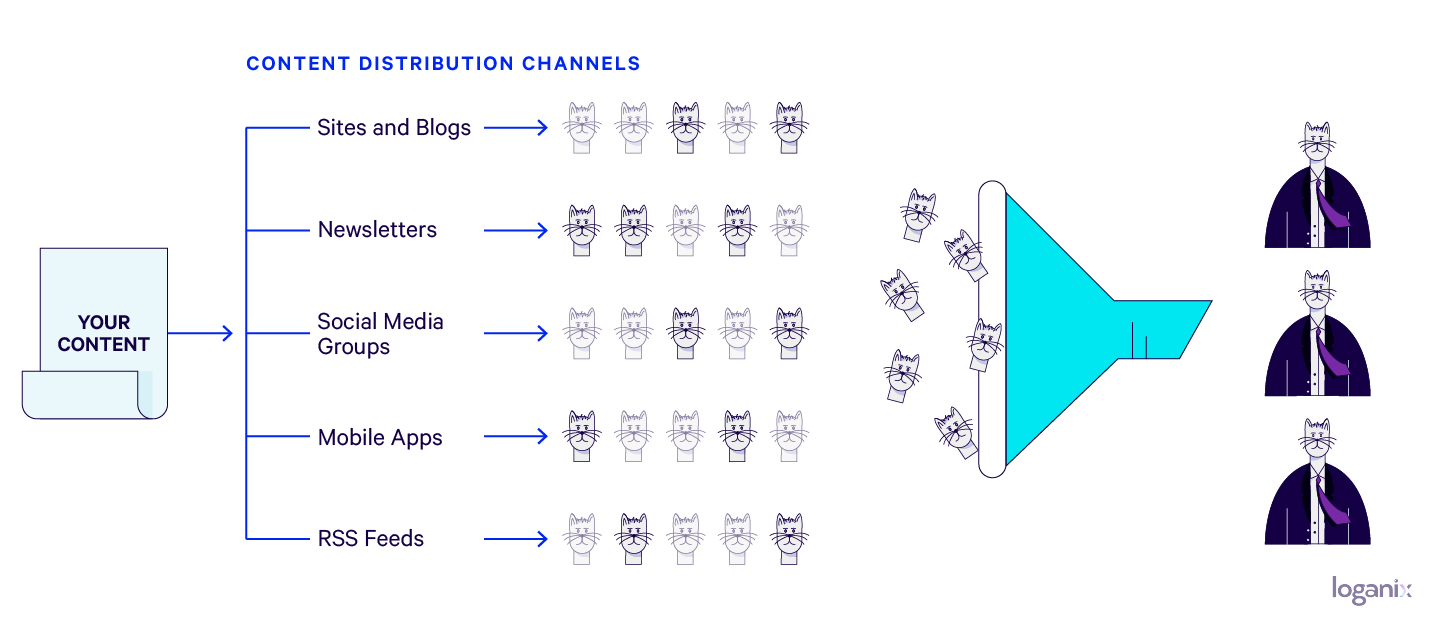 CONTENT DISTRIBUTION CHANNELS

YOUR CONTENT

Sites and Blogs

Newsletters

Social Media Groups

Mobile Apps

RSS Feeds

loganix